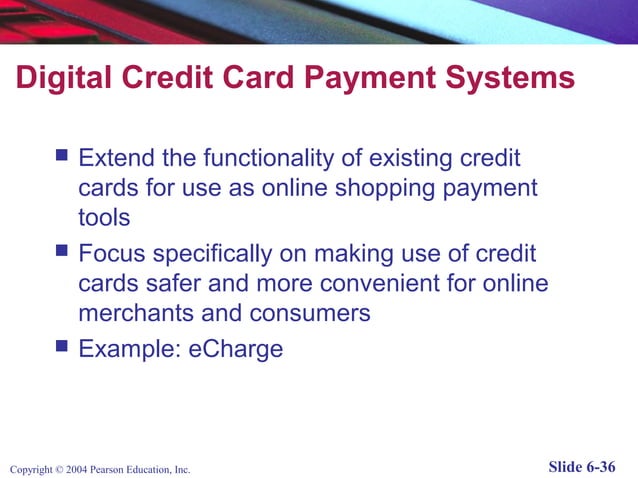 Digital Credit Card Payment Systems

■ Extend the functionality of existing credit cards for use as online shopping payment tools

■ Focus specifically on making use of credit cards safer and more convenient for online merchants and consumers

■ Example: eCharge

Copyright © 2004 Pearson Education, Inc.

Slide 6-36